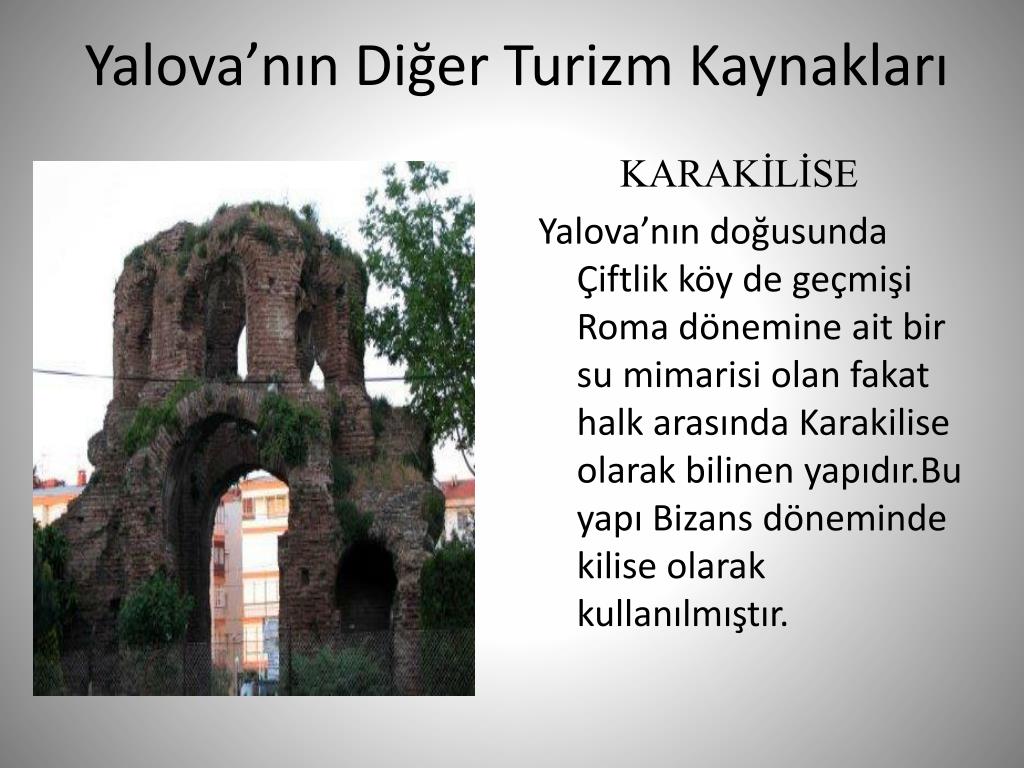 Yalova’nın Diğer Turizm Kaynakları

KARAKİLİSE

Yalova’nın doğusunda Çiftlik köy de geçmişi Roma dönemine ait bir su mimarisi olan fakat halk arasında Karakilise olarak bilinen yapıdır.Bu yapı Bizans döneminde kilise olarak kullanılmıştır.